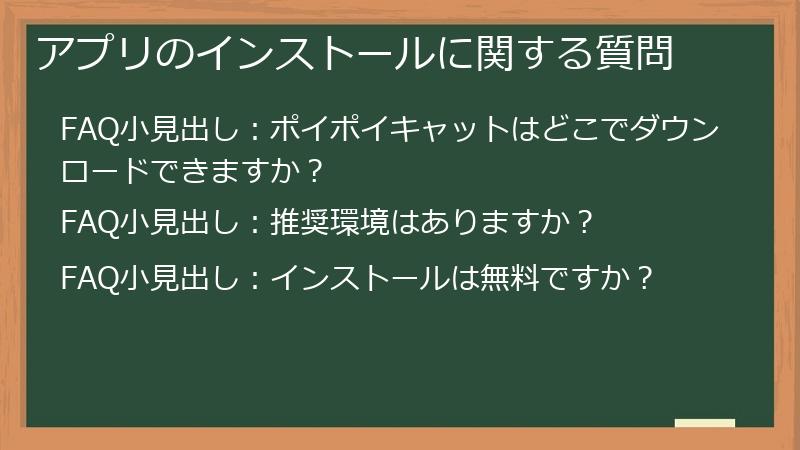 アプリのインストールに関する質問

FAQ小見出し：ポイポイキャットはどこでダウンロードできますか？

FAQ小見出し：推奨環境はありますか？

FAQ小見出し：インストールは無料ですか？